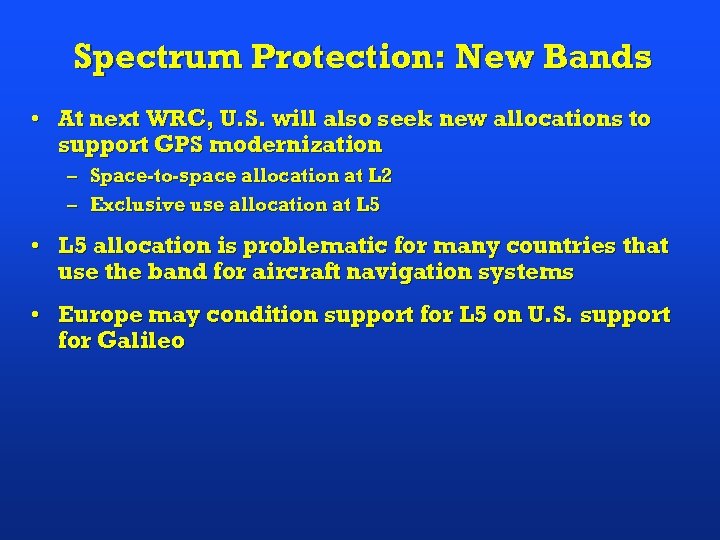 Spectrum Protection: New Bands

• At next WRC, U.S. will also seek new allocations to support GPS modernization
– Space-to-space allocation at L2
– Exclusive use allocation at L5

• L5 allocation is problematic for many countries that use the band for aircraft navigation systems

• Europe may condition support for L5 on U.S. support for Galileo